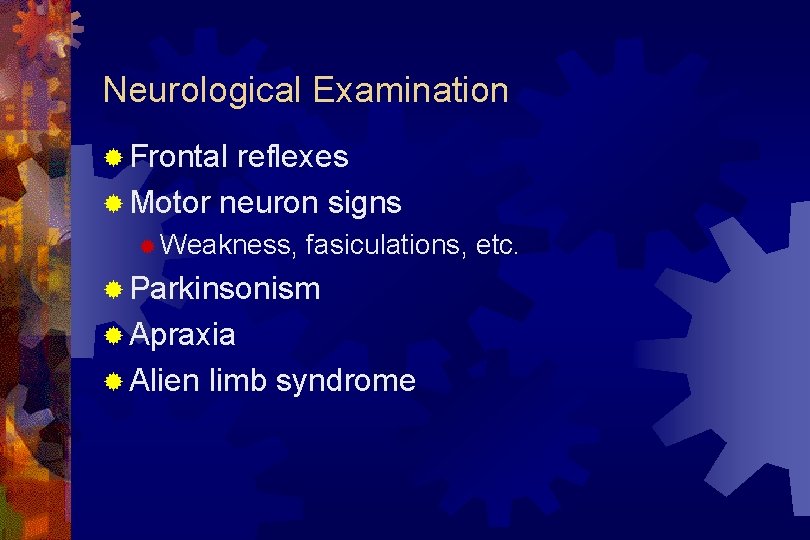 Neurological Examination

Frontal reflexes
Motor neuron signs
Weakness, fasiculations, etc.
Parkinsonism
Apraxia
Alien limb syndrome